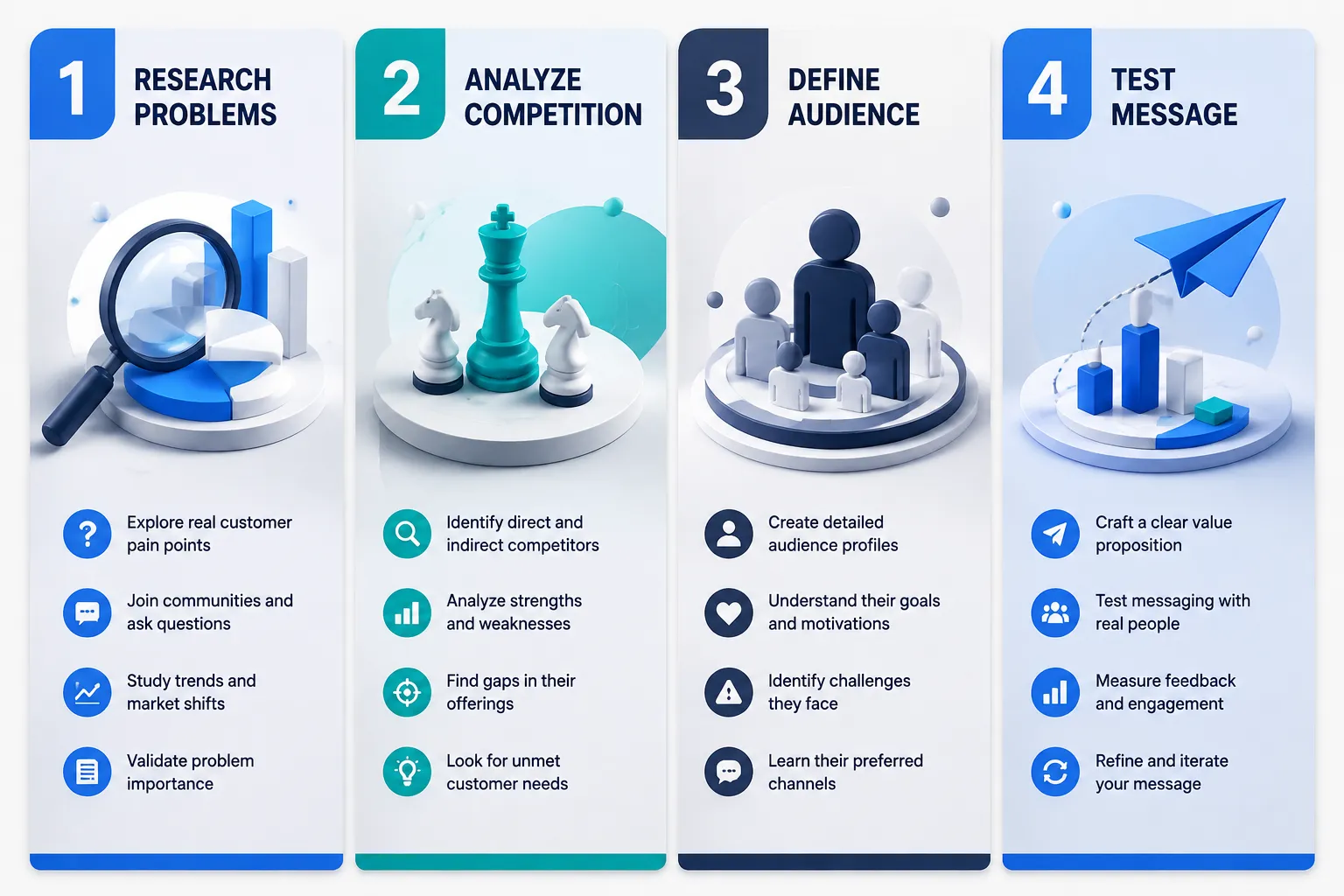 1 RESEARCH PROBLEMS

Explore real customer pain points

Join communities and ask questions

Study trends and market shifts

Validate problem importance

2 ANALYZE COMPETITION

Identify direct and indirect competitors

Analyze strengths and weaknesses

Find gaps in their offerings

Look for unmet customer needs

3 DEFINE AUDIENCE

Create detailed audience profiles

Understand their goals and motivations

Identify challenges they face

Learn their preferred channels

4 TEST MESSAGE

Craft a clear value proposition

Test messaging with real people

Measure feedback and engagement

Refine and iterate your message